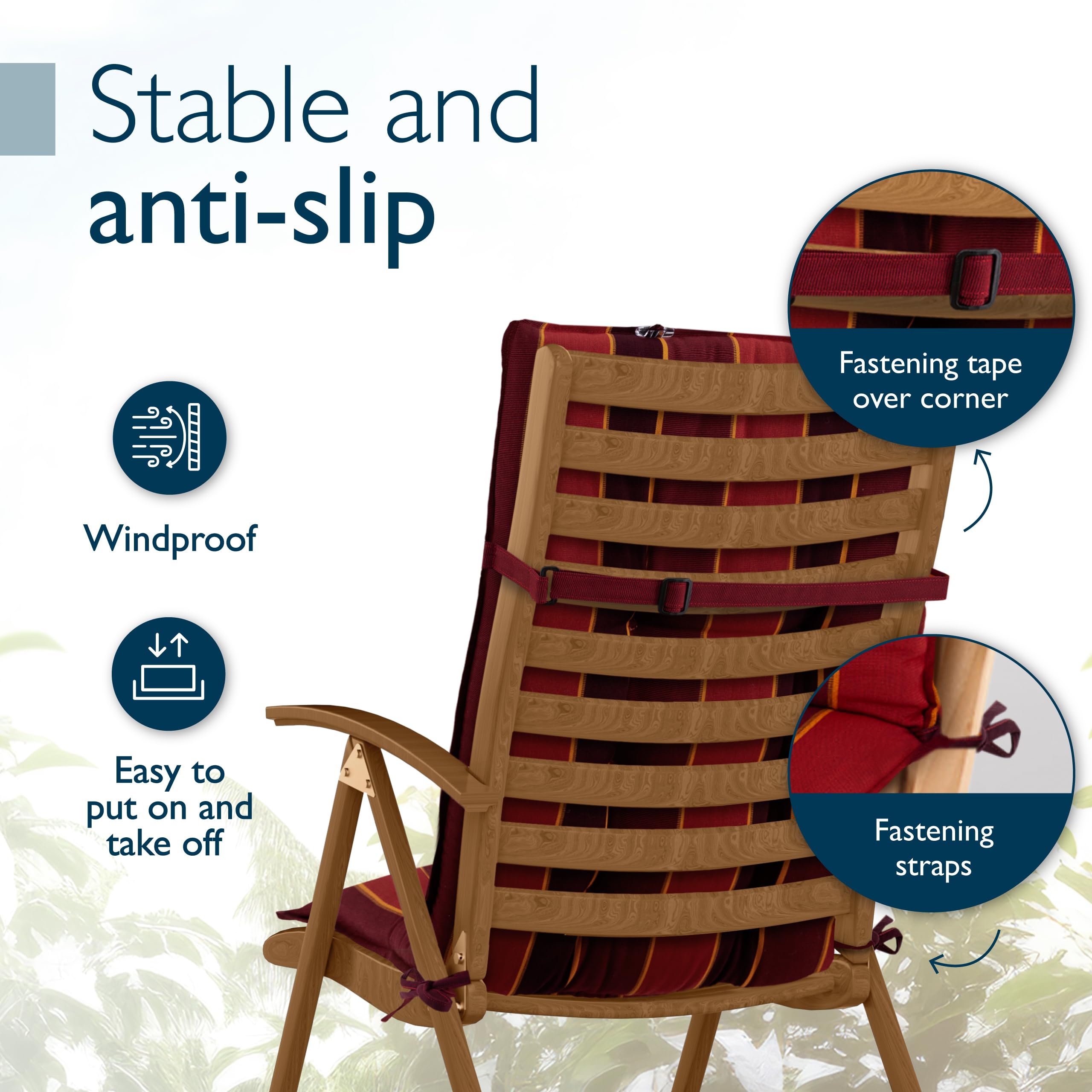 Stable and
anti-slip

Windproof

Easy to put on and take off

Fastening tape over corner

Fastening straps